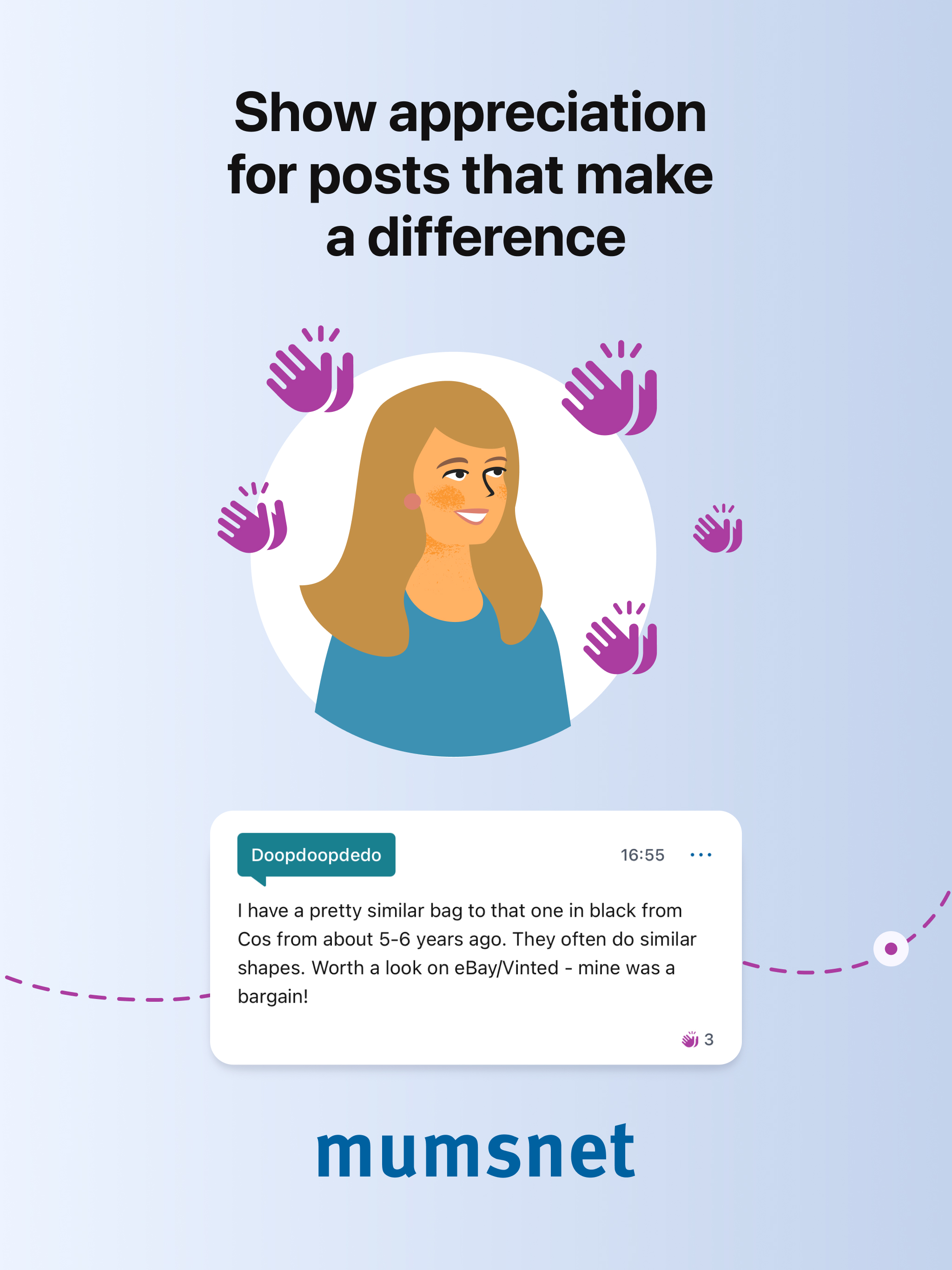 Show appreciation for posts that make a difference

Doopdoopdedo

16:55

I have a pretty similar bag to that one in black from Cos from about 5-6 years ago. They often do similar shapes. Worth a look on eBay/Vinted - mine was a bargain!

3

mumsnet